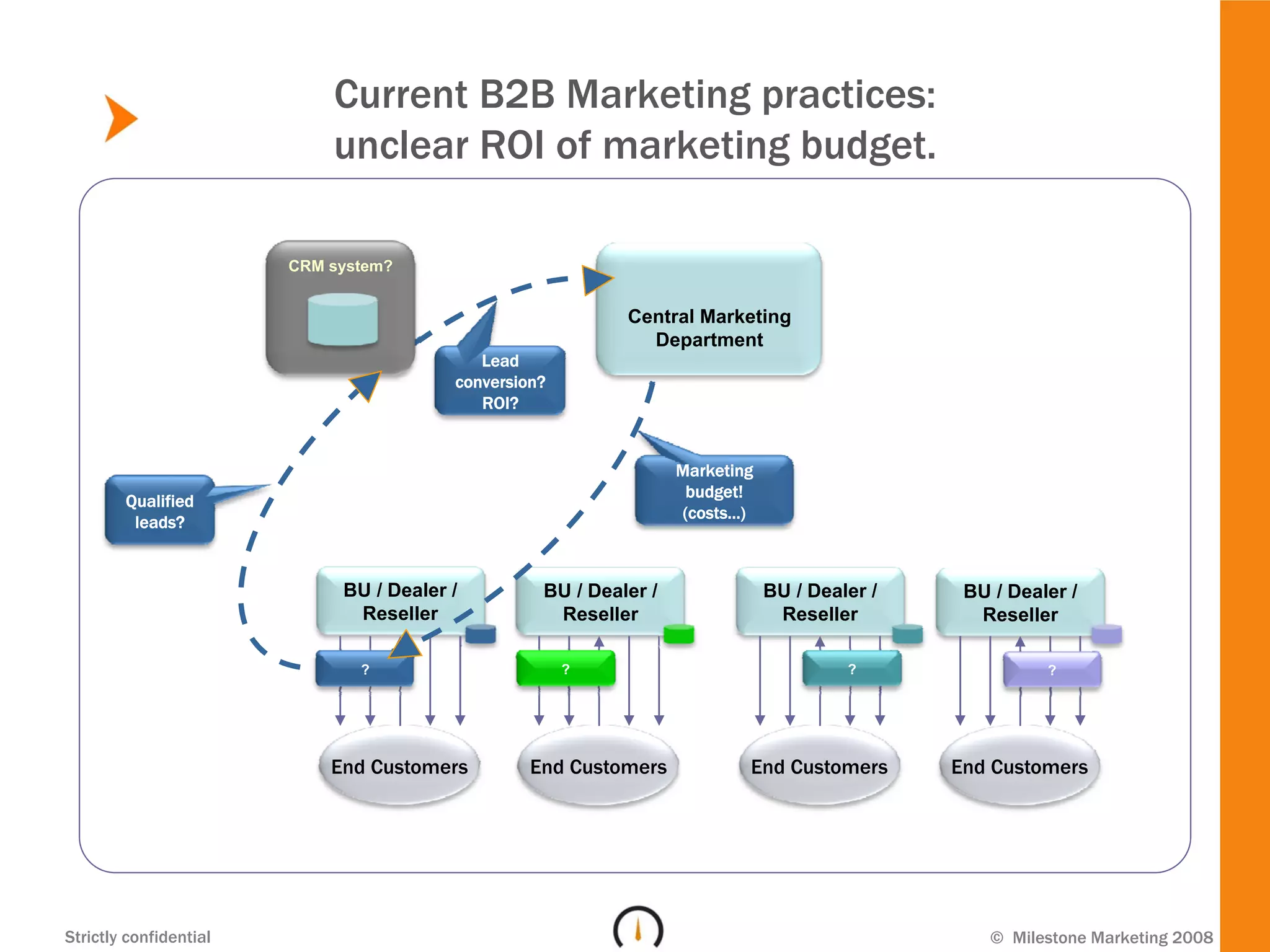 Current B2B Marketing practices: unclear ROI of marketing budget.

CRM system?

Central Marketing Department

Lead conversion? ROI?

Marketing budget! (costs...)

Qualified leads?

BU / Dealer / Reseller

BU / Dealer / Reseller

BU / Dealer / Reseller

BU / Dealer / Reseller

?

?

?

?

End Customers

End Customers

End Customers

End Customers

Strictly confidential

© Milestone Marketing 2008